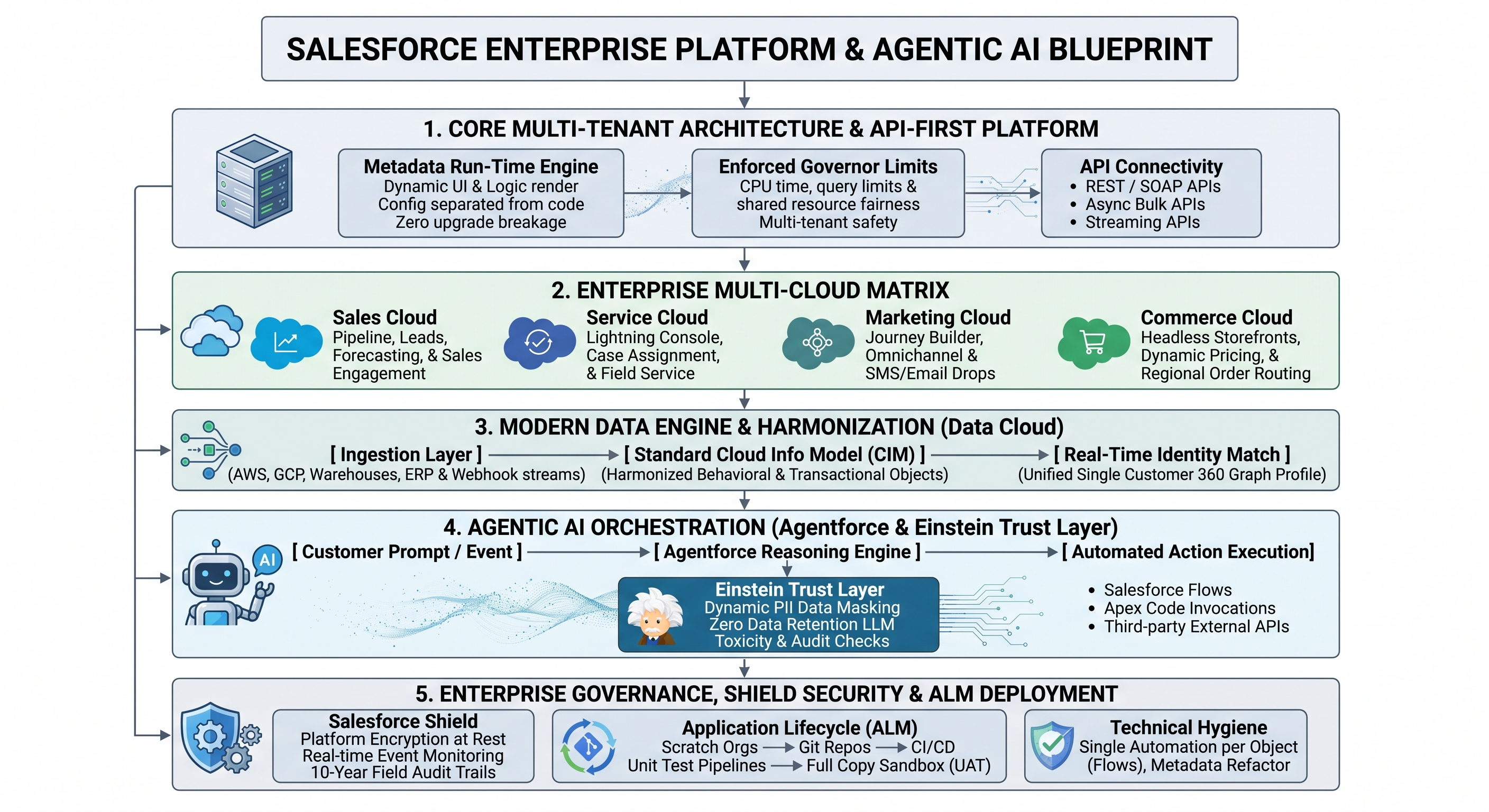 SALESFORCE ENTERPRISE PLATFORM & AGENTIC AI BLUEPRINT

1. CORE MULTI-TENANT ARCHITECTURE & API-FIRST PLATFORM

Metadata Run-Time Engine
Dynamic UI & Logic render
Config separated from code
Zero upgrade breakage

Enforced Governor Limits
CPU time, query limits & shared resource fairness
Multi-tenant safety

API Connectivity
• REST / SOAP APIs
• Async Bulk APIs
• Streaming APIs

2. ENTERPRISE MULTI-CLOUD MATRIX

Sales Cloud
Pipeline, Leads, Forecasting, & Sales Engagement

Service Cloud
Lightning Console, Case Assignment, & Field Service

Marketing Cloud
Journey Builder, Omnichannel & SMS/Email Drops

Commerce Cloud
Headless Storefronts, Dynamic Pricing, & Regional Order Routing

3. MODERN DATA ENGINE & HARMONIZATION (Data Cloud)

[ Ingestion Layer ]
(AWS, GCP, Warehouses, ERP & Webhook streams)
[ Standard Cloud Info Model (CIM) ]
(Harmonized Behavioral & Transactional Objects)
[ Real-Time Identity Match ]
(Unified Single Customer 360 Graph Profile)

4. AGENTIC AI ORCHESTRATION (Agentforce & Einstein Trust Layer)

AI

[ Customer Prompt / Event ]
[ Agentforce Reasoning Engine ]
[ Automated Action Execution]

Einstein Trust Layer
Dynamic PII Data Masking
Zero Data Retention LLM
Toxicity & Audit Checks

• Salesforce Flows
• Apex Code Invocations
• Third-party External APIs

5. ENTERPRISE GOVERNANCE, SHIELD SECURITY & ALM DEPLOYMENT

Salesforce Shield
Platform Encryption at Rest
Real-time Event Monitoring
10-Year Field Audit Trails

Application Lifecycle (ALM)
Scratch Orgs → Git Repos → CI/CD
Unit Test Pipelines → Full Copy Sandbox (UAT)

Technical Hygiene
Single Automation per Object (Flows), Metadata Refactor